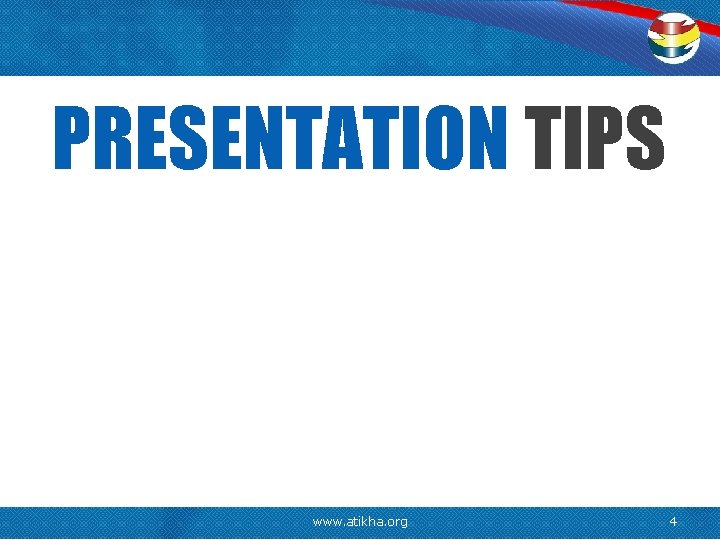 PRESENTATION TIPS

www.atikha.org

4